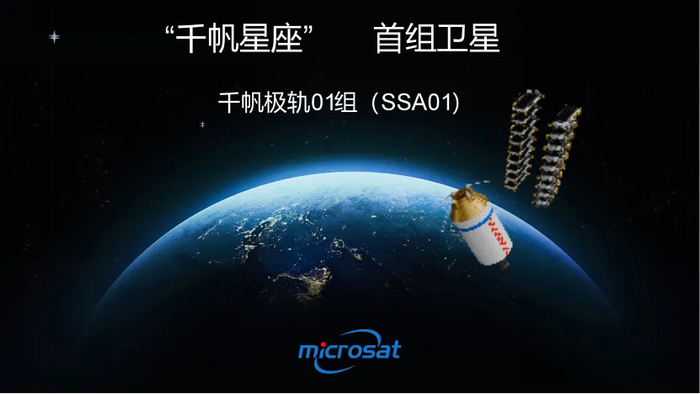 “千帆星座” 首组卫星

千帆极轨01组（SSA01）

microsat